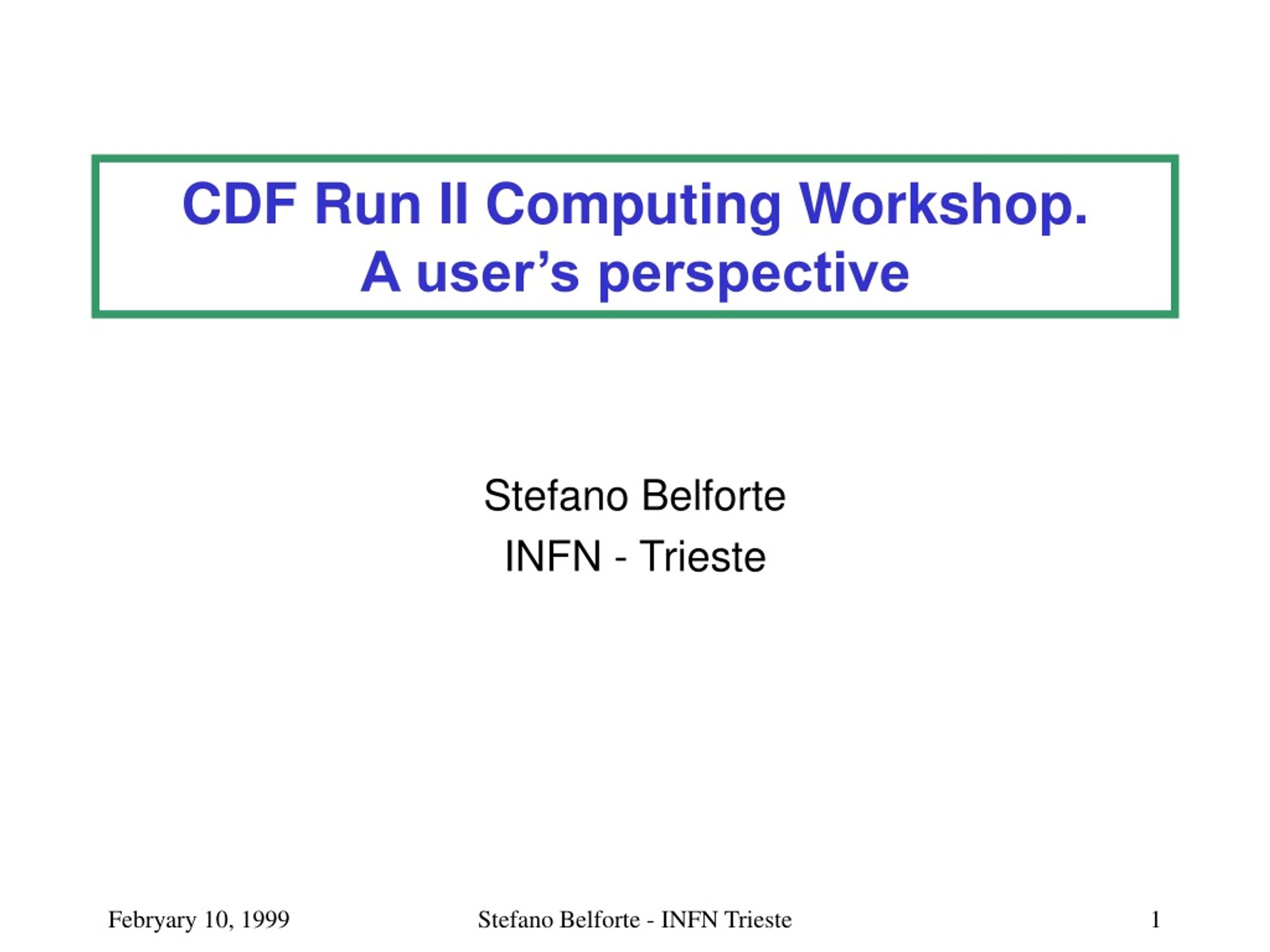 CDF Run II Computing Workshop.
A user’s perspective

Stefano Belforte
INFN - Trieste

Febryary 10, 1999
Stefano Belforte - INFN Trieste
1